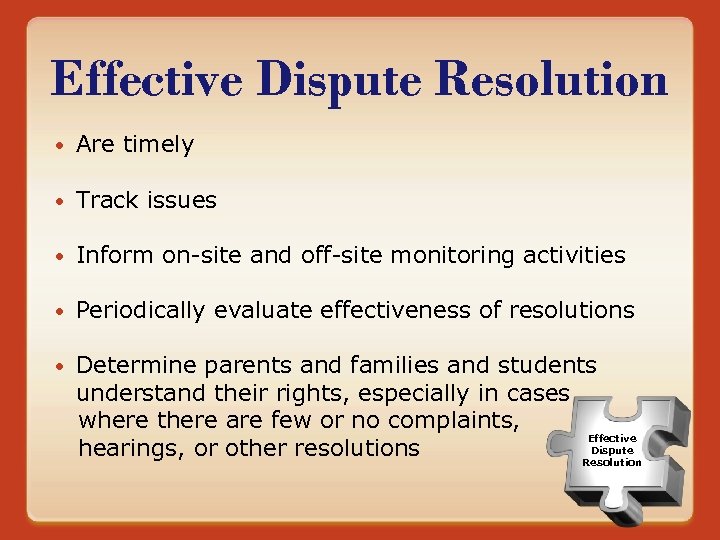 Effective Dispute Resolution

• Are timely

• Track issues

• Inform on-site and off-site monitoring activities

• Periodically evaluate effectiveness of resolutions

• Determine parents and families and students understand their rights, especially in cases where there are few or no complaints, hearings, or other resolutions

Effective Dispute Resolution